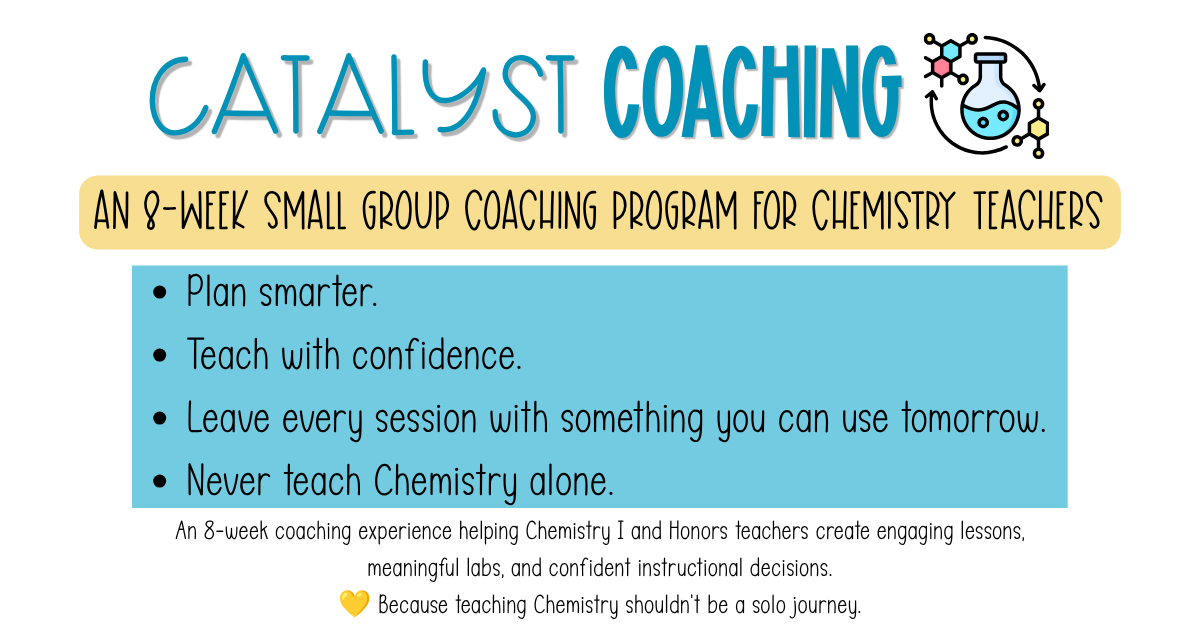 CATALYST COACHING

AN 8-WEEK SMALL GROUP COACHING PROGRAM FOR CHEMISTRY TEACHERS

• Plan smarter.
• Teach with confidence.
• Leave every session with something you can use tomorrow.
• Never teach Chemistry alone.

An 8-week coaching experience helping Chemistry I and Honors teachers create engaging lessons, meaningful labs, and confident instructional decisions.

💛 Because teaching Chemistry shouldn't be a solo journey.